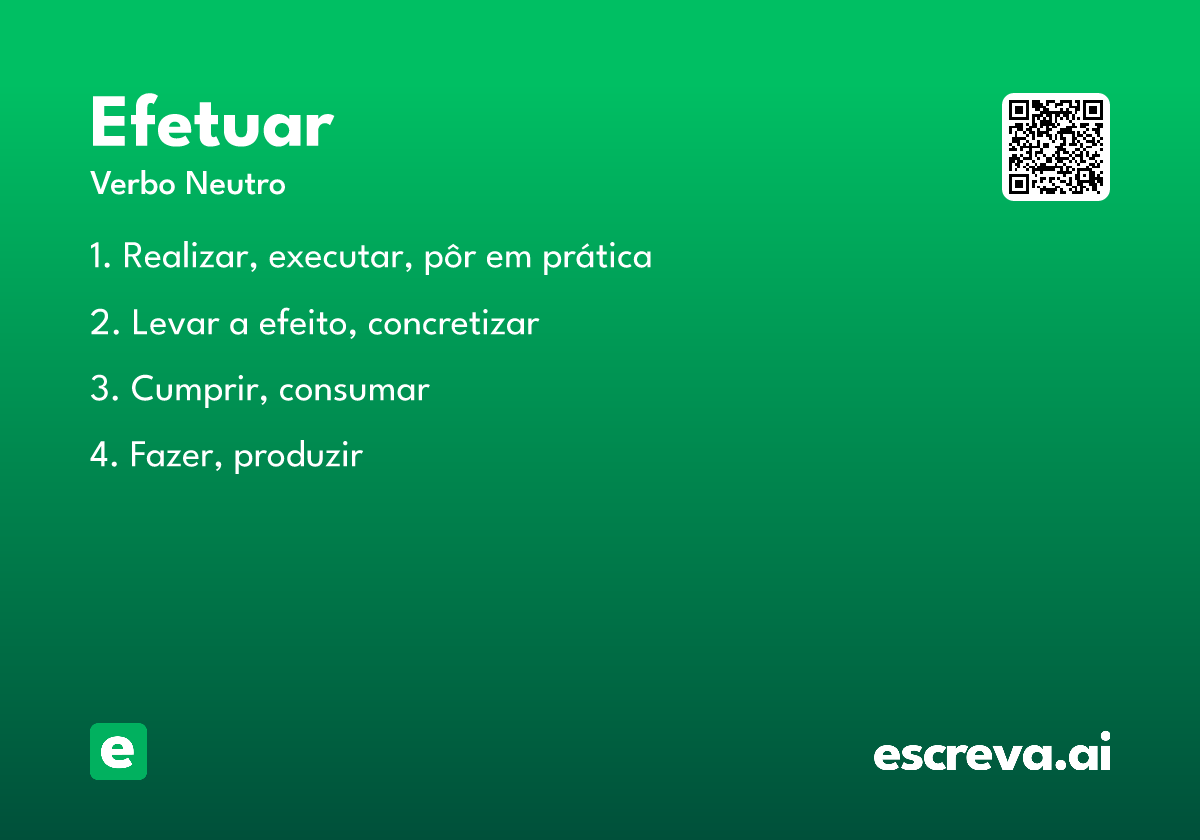 Efetuar

Verbo Neutro

1. Realizar, executar, pôr em prática

2. Levar a efeito, concretizar

3. Cumprir, consumar

4. Fazer, produzir

e

escreva.ai